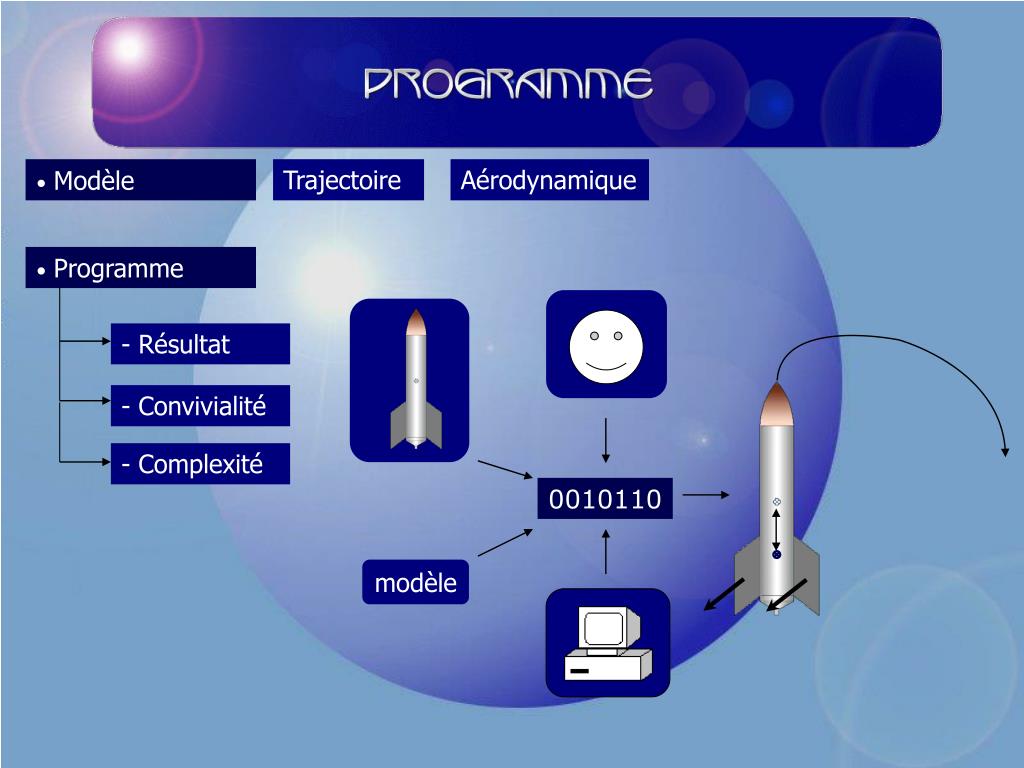 PROGRAMME

• Modèle

Trajectoire

Aérodynamique

• Programme

- Résultat

- Convivialité

- Complexité

0010110

modèle